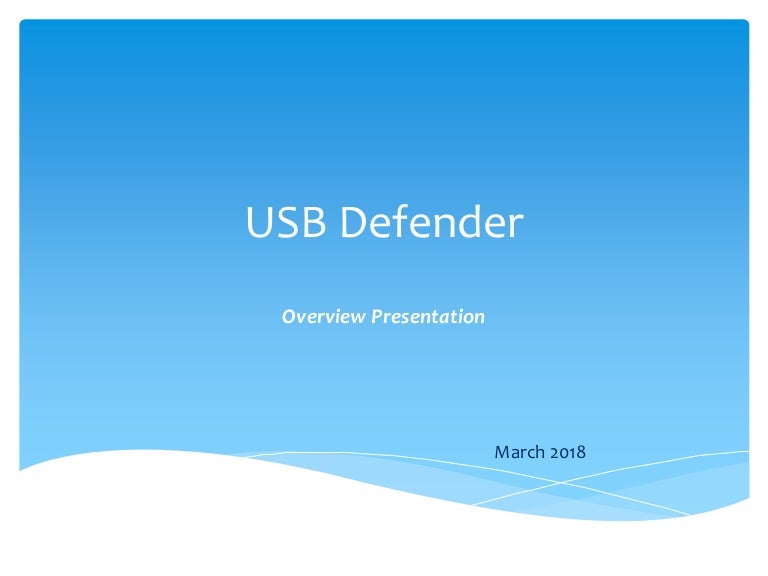 USB Defender

Overview Presentation

March 2018